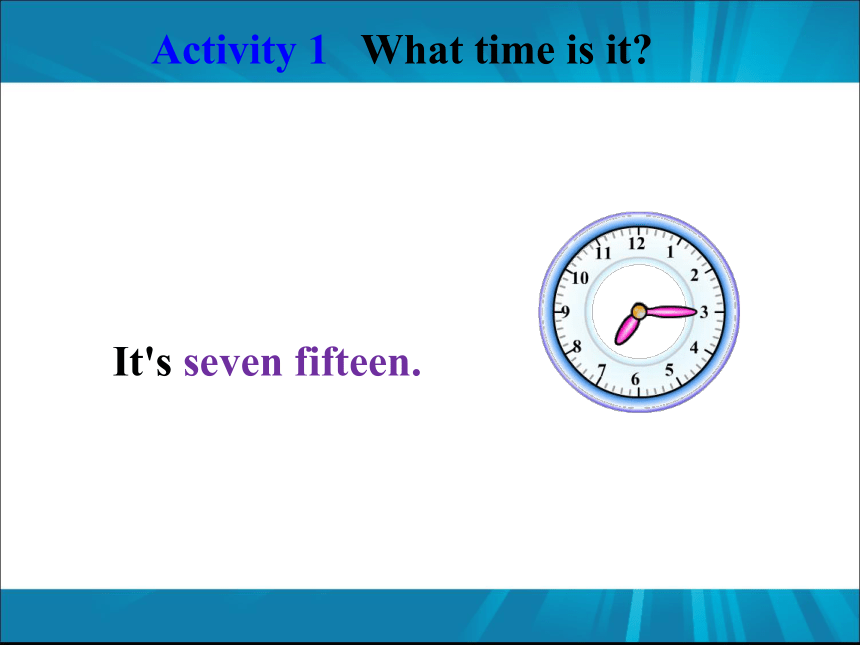 Activity 1 What time is it?

It's seven fifteen.

12
1
2
3
4
5
6
7
8
9
10
11